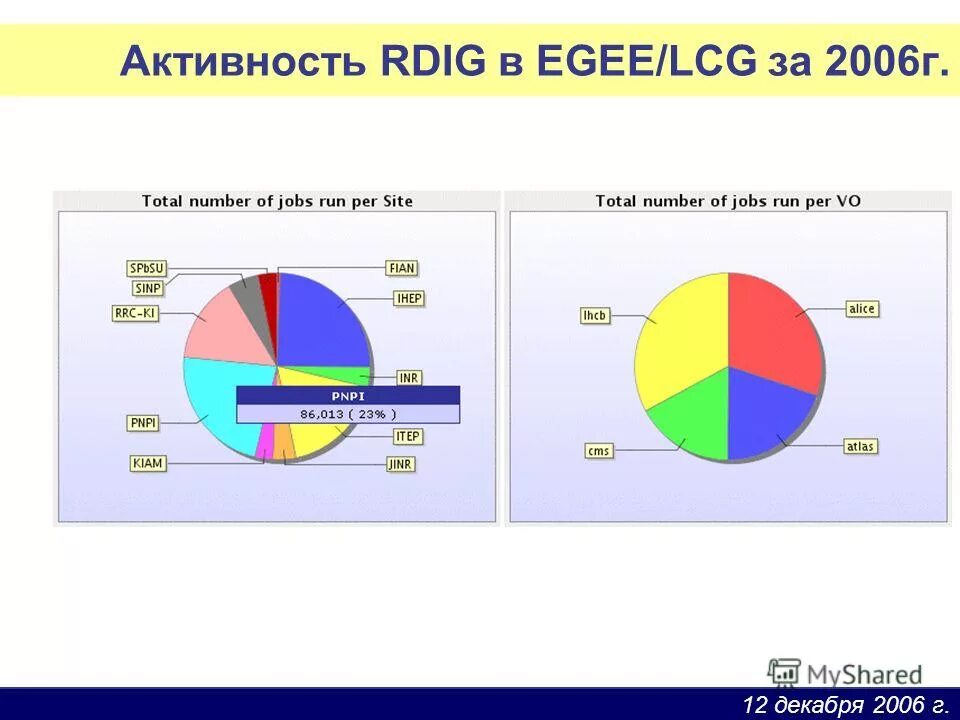 Активность RDIG в EGEE/LCG за 2006г.

Total number of jobs run per Site

SPbSU
SINP
RRC-KI
PNPI
KIAM
FIAN
IHEP
INR
ITEP
JINR

PNPI
86,013 ( 23% )

Total number of jobs run per VO

lhcb
cms
alice
atlas

MyShared

12 декабря 2006 г.